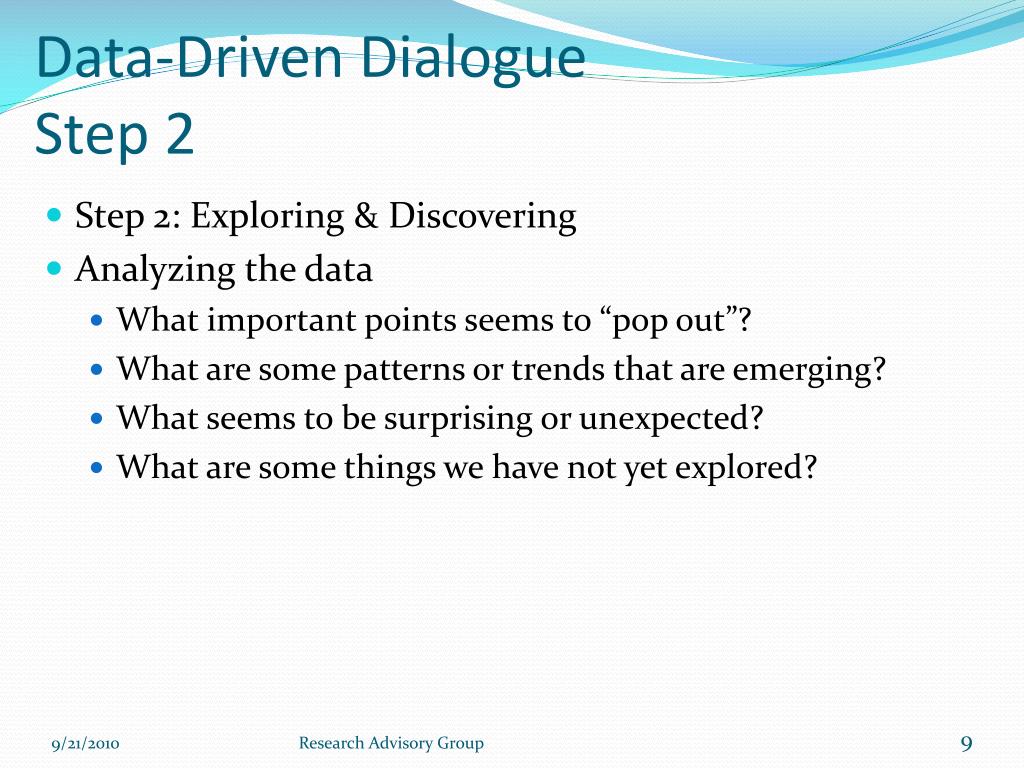 Data-Driven Dialogue
Step 2

- Step 2: Exploring & Discovering
- Analyzing the data
  - What important points seems to “pop out”?
  - What are some patterns or trends that are emerging?
  - What seems to be surprising or unexpected?
  - What are some things we have not yet explored?

9/21/2010
Research Advisory Group
9